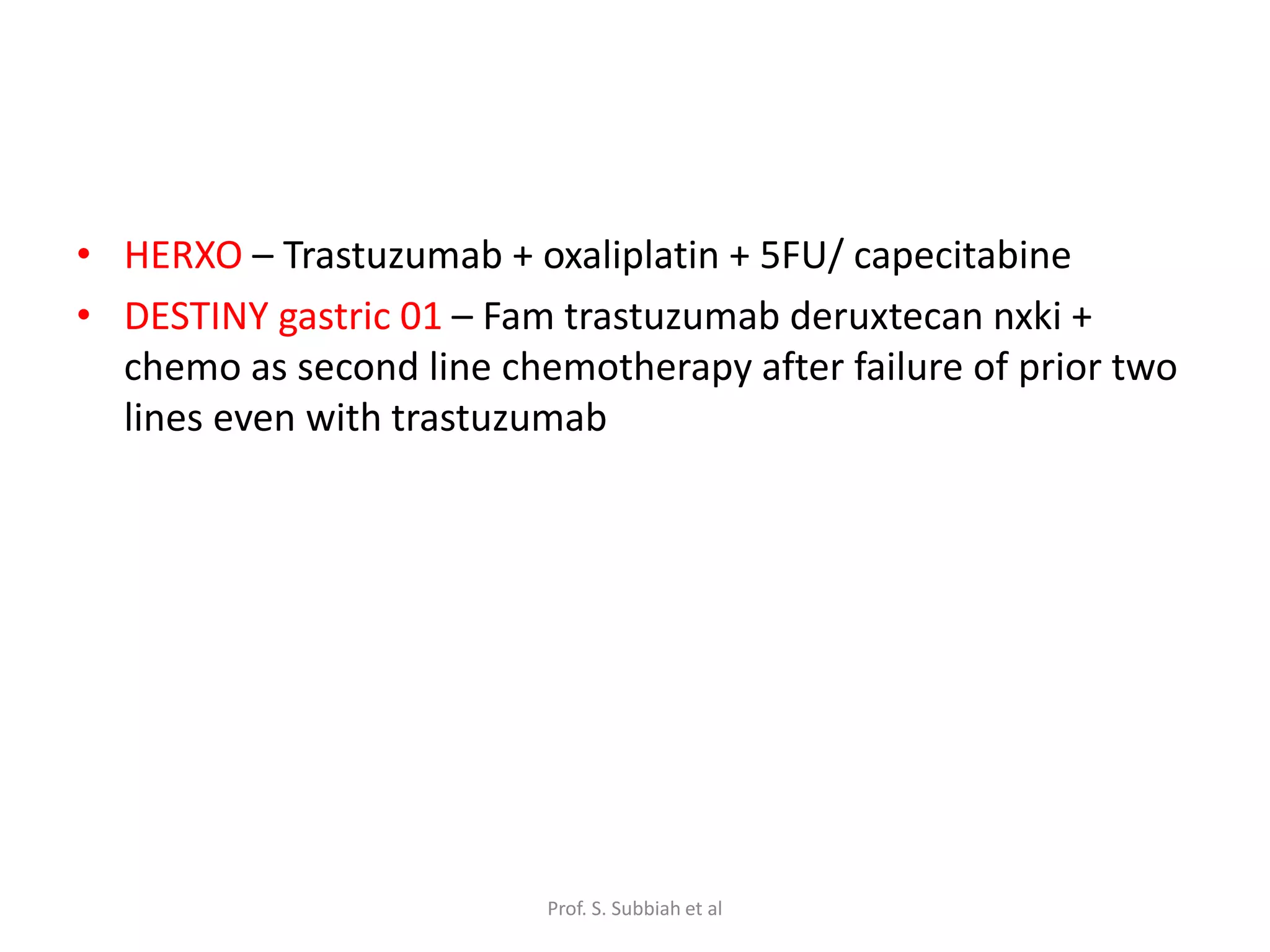 • HERXO – Trastuzumab + oxaliplatin + 5FU/ capecitabine
• DESTINY gastric 01 – Fam trastuzumab deruxtecan nxki + chemo as second line chemotherapy after failure of prior two lines even with trastuzumab

Prof. S. Subbiah et al